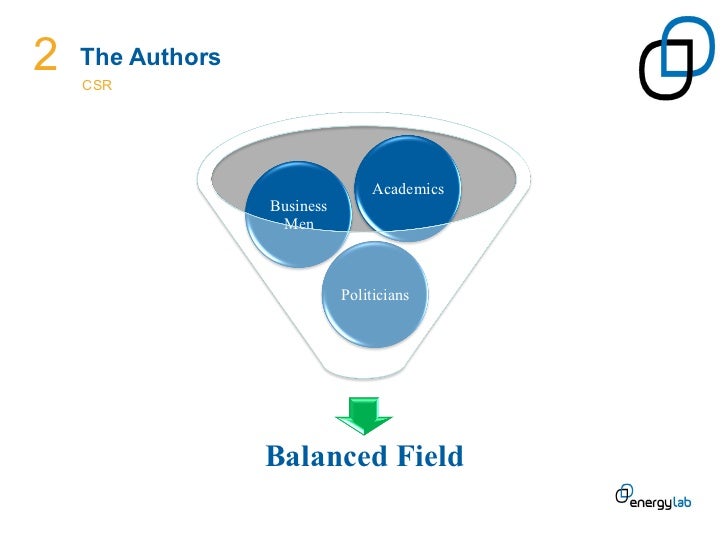 2 The Authors
CSR

Business Men

Academics

Politicians

Balanced Field

energylab